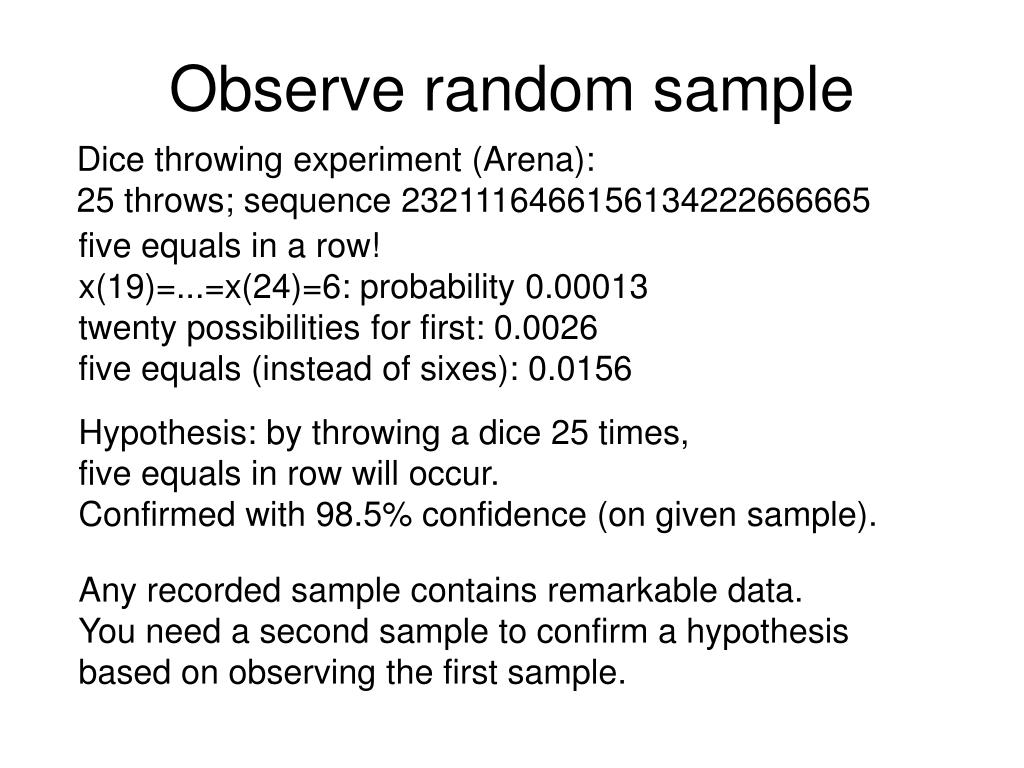 Observe random sample

Dice throwing experiment (Arena):
25 throws; sequence 2321116466156134222666665
five equals in a row!
x(19)=...=x(24)=6: probability 0.00013
twenty possibilities for first: 0.0026
five equals (instead of sixes): 0.0156

Hypothesis: by throwing a dice 25 times,
five equals in row will occur.
Confirmed with 98.5% confidence (on given sample).

Any recorded sample contains remarkable data.
You need a second sample to confirm a hypothesis based on observing the first sample.